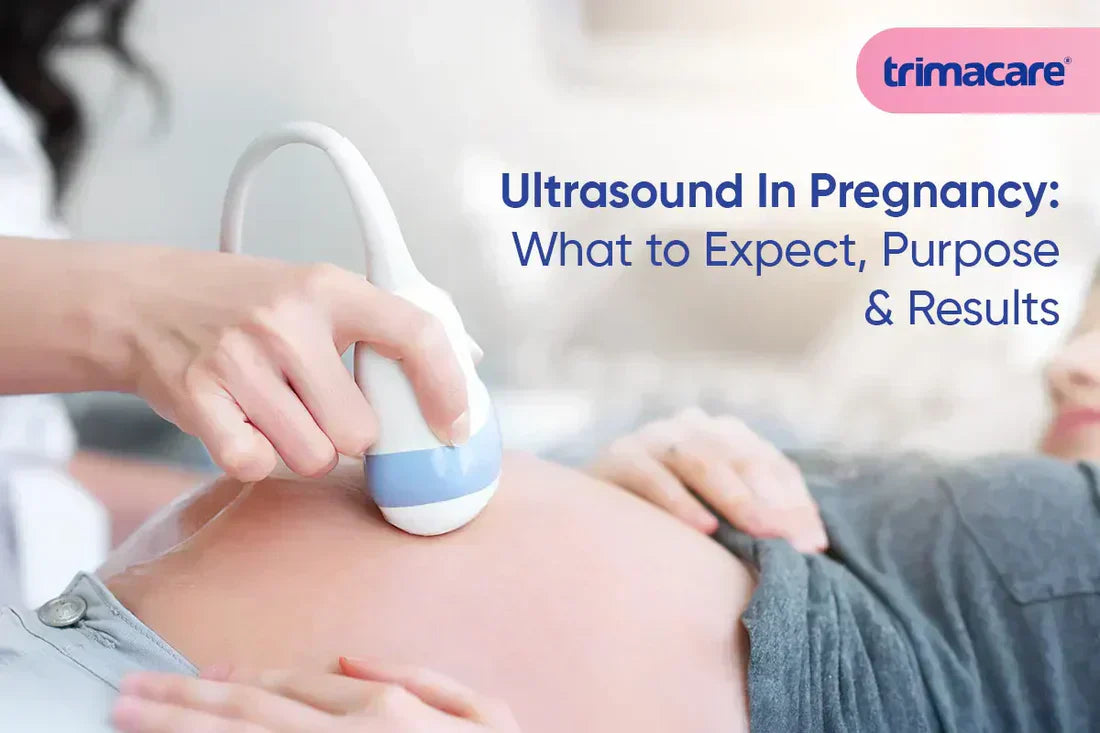 trimacare®

Ultrasound In Pregnancy: What to Expect, Purpose & Results